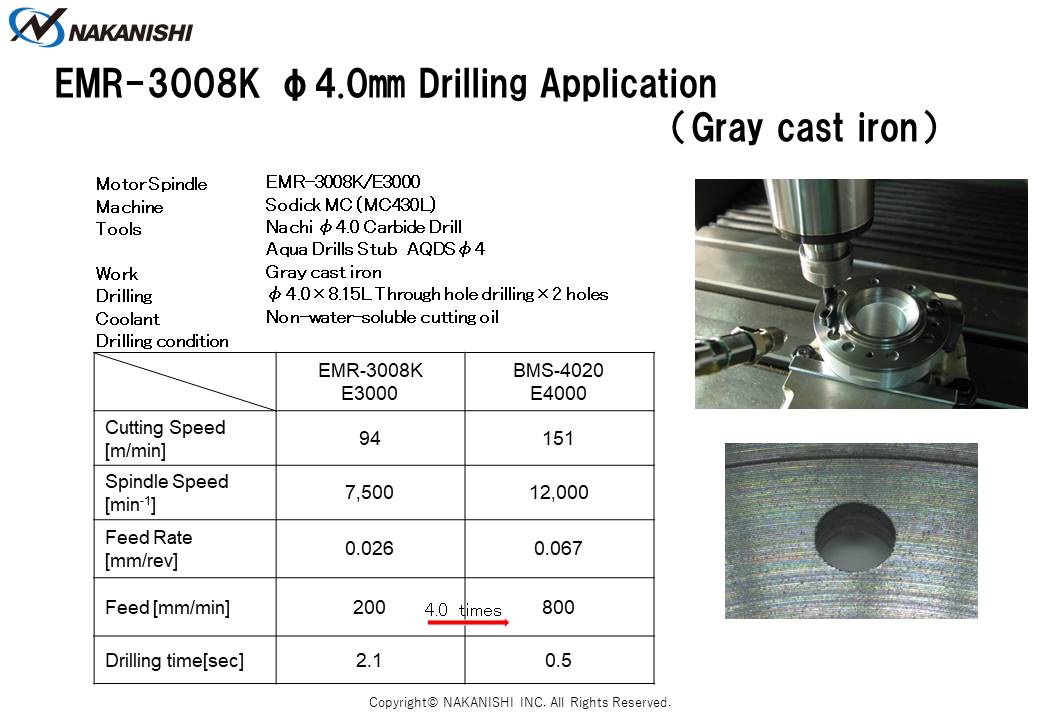 NAKANISHI

EMR-3008K φ4.0mm Drilling Application
（Gray cast iron）

Motor Spindle EMR-3008K/E3000
Machine Sodick MC (MC430L)
Tools Nachi φ4.0 Carbide Drill
Aqua Drills Stub AQDSφ4
Work Gray cast iron
Drilling φ4.0×8.15L Through hole drilling×2 holes
Coolant Non-water-soluble cutting oil
Drilling condition

| | EMR-3008K E3000 | BMS-4020 E4000 |
|---|---|---|
| Cutting Speed [m/min] | 94 | 151 |
| Spindle Speed [min$^{-1}$] | 7,500 | 12,000 |
| Feed Rate [mm/rev] | 0.026 | 0.067 |
| Feed [mm/min] | 200 | 800 |
| Drilling time[sec] | 2.1 | 0.5 |

4.0 times

Copyright© NAKANISHI INC. All Rights Reserved.